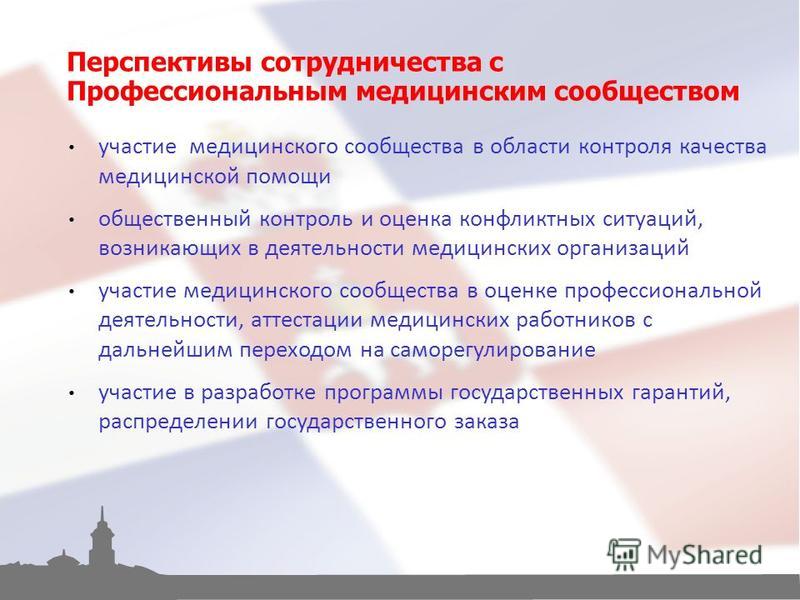 Перспективы сотрудничества с Профессиональным медицинским сообществом

• участие медицинского сообщества в области контроля качества медицинской помощи

• общественный контроль и оценка конфликтных ситуаций, возникающих в деятельности медицинских организаций

• участие медицинского сообщества в оценке профессиональной деятельности, аттестации медицинских работников с дальнейшим переходом на саморегулирование

• участие в разработке программы государственных гарантий, распределении государственного заказа

MyShared